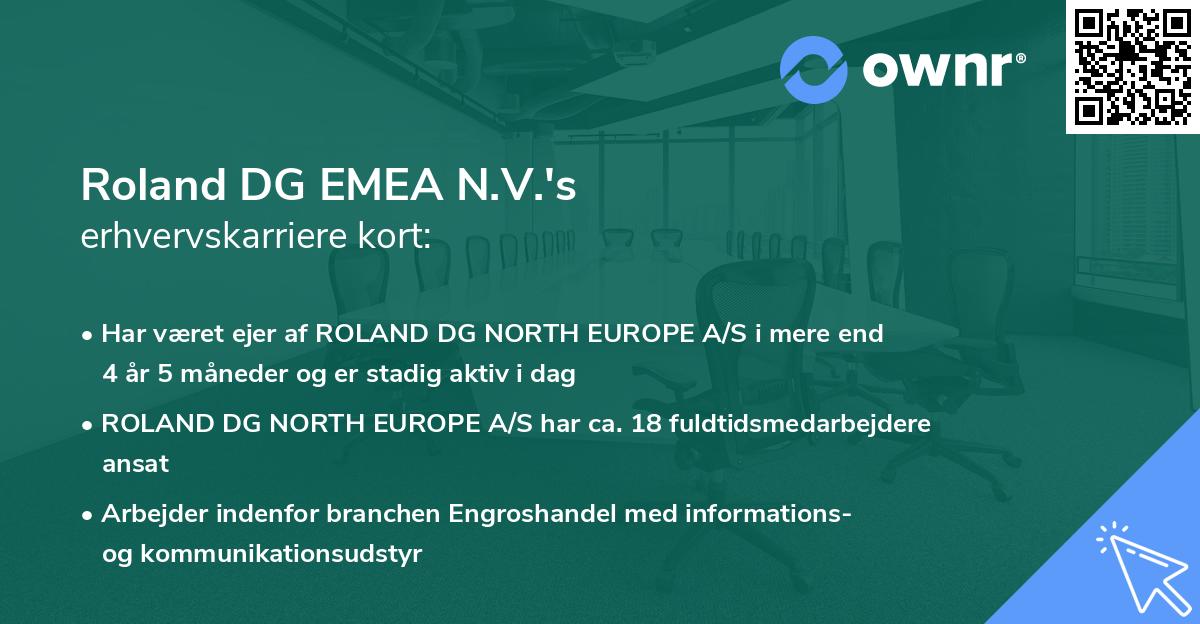 ownr®

Roland DG EMEA N.V.'s
erhvervskarriere kort:

• Har været ejer af ROLAND DG NORTH EUROPE A/S i mere end 4 år 5 måneder og er stadig aktiv i dag

• ROLAND DG NORTH EUROPE A/S har ca. 18 fuldtidsmedarbejdere ansat

• Arbejder indenfor branchen Engroshandel med informations- og kommunikationsudstyr